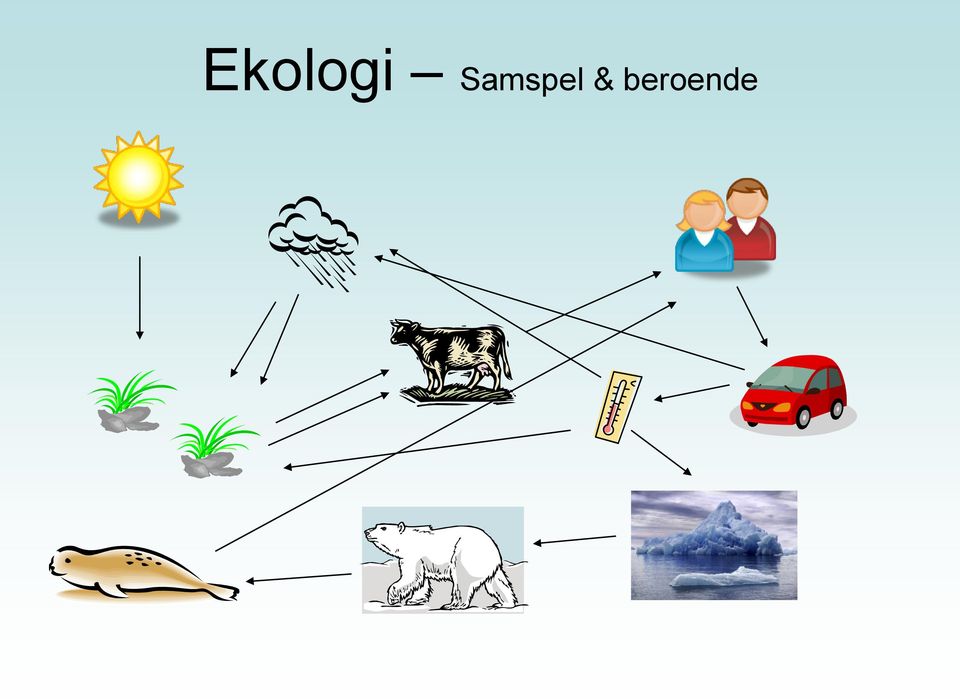 Ekologi – Samspel & beroende